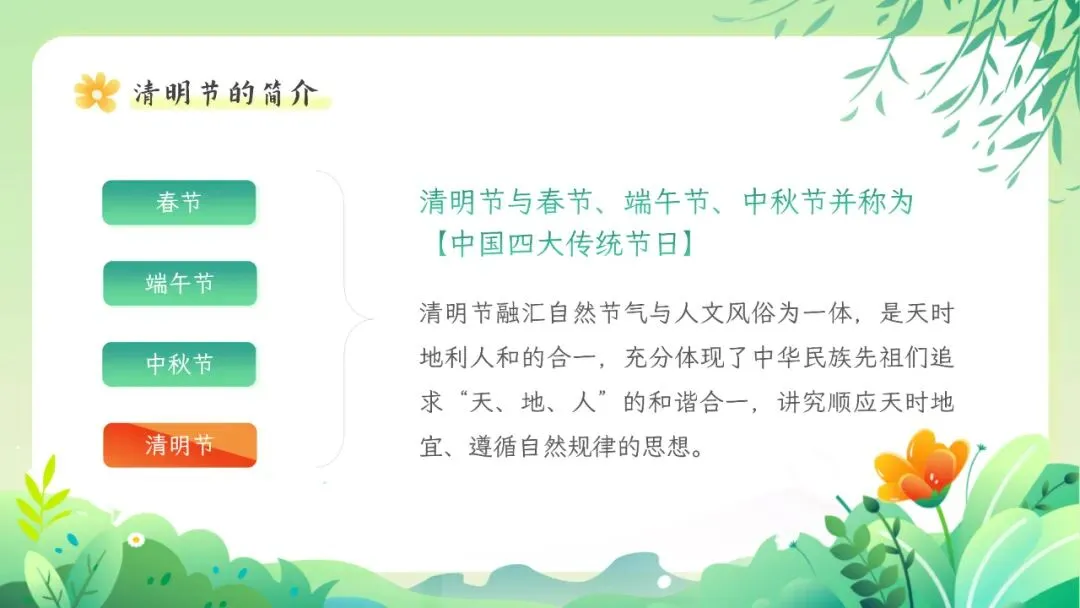 清明节的简介

春节

端午节

中秋节

清明节

清明节与春节、端午节、中秋节并称为【中国四大传统节日】

清明节融汇自然节气与人文风俗为一体，是天时地利人和的合一，充分体现了中华民族先祖们追求“天、地、人”的和谐合一，讲究顺应天时地宜、遵循自然规律的思想。